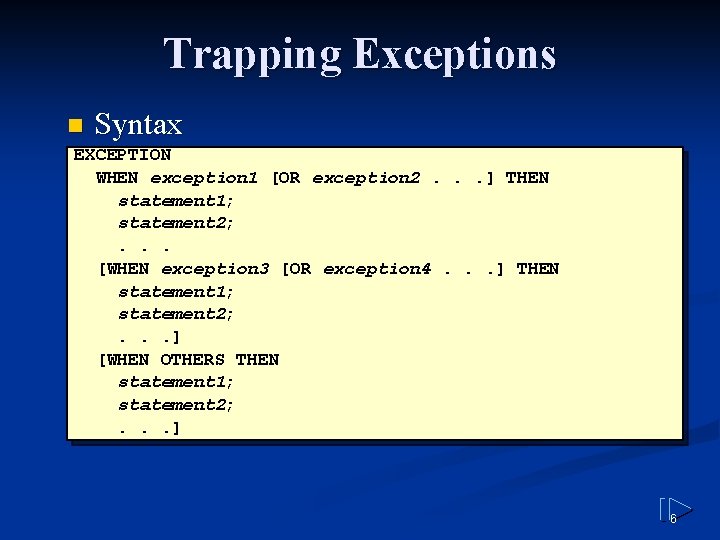 Trapping Exceptions

Syntax

EXCEPTION
WHEN exception1 [OR exception2 . . .] THEN
statement1;
statement2;
. . .
[WHEN exception3 [OR exception4 . . .] THEN
statement1;
statement2;
. . .]
[WHEN OTHERS THEN
statement1;
statement2;
. . .]

6